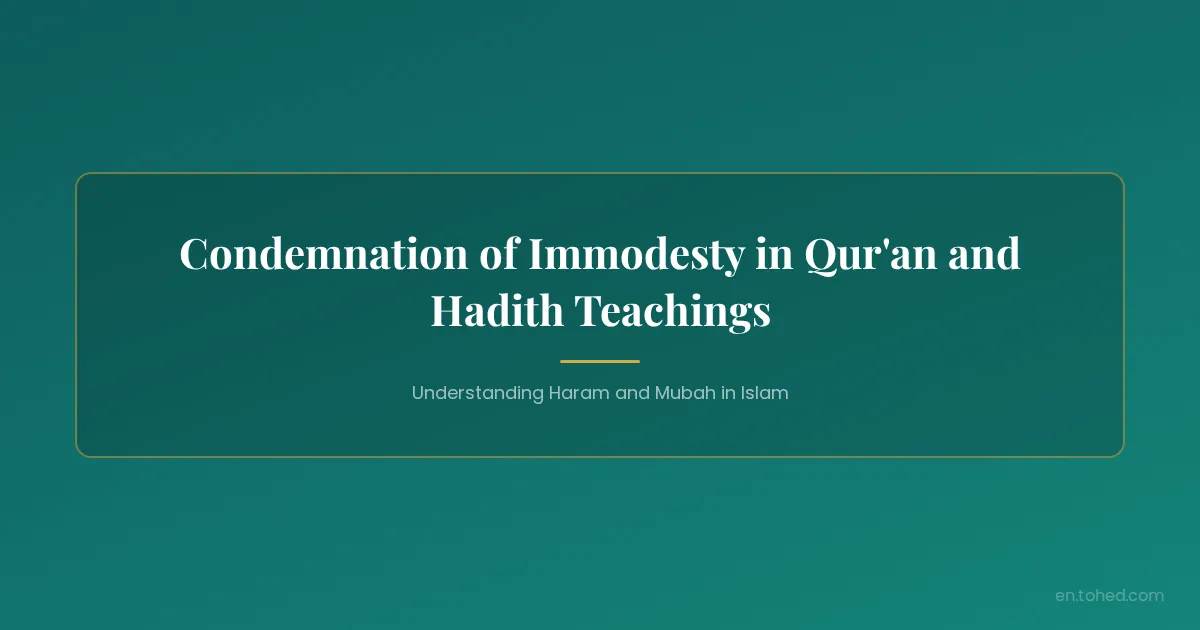 Condemnation of Immodesty in Qur'an and Hadith Teachings

Understanding Haram and Mubah in Islam

en.tohed.com